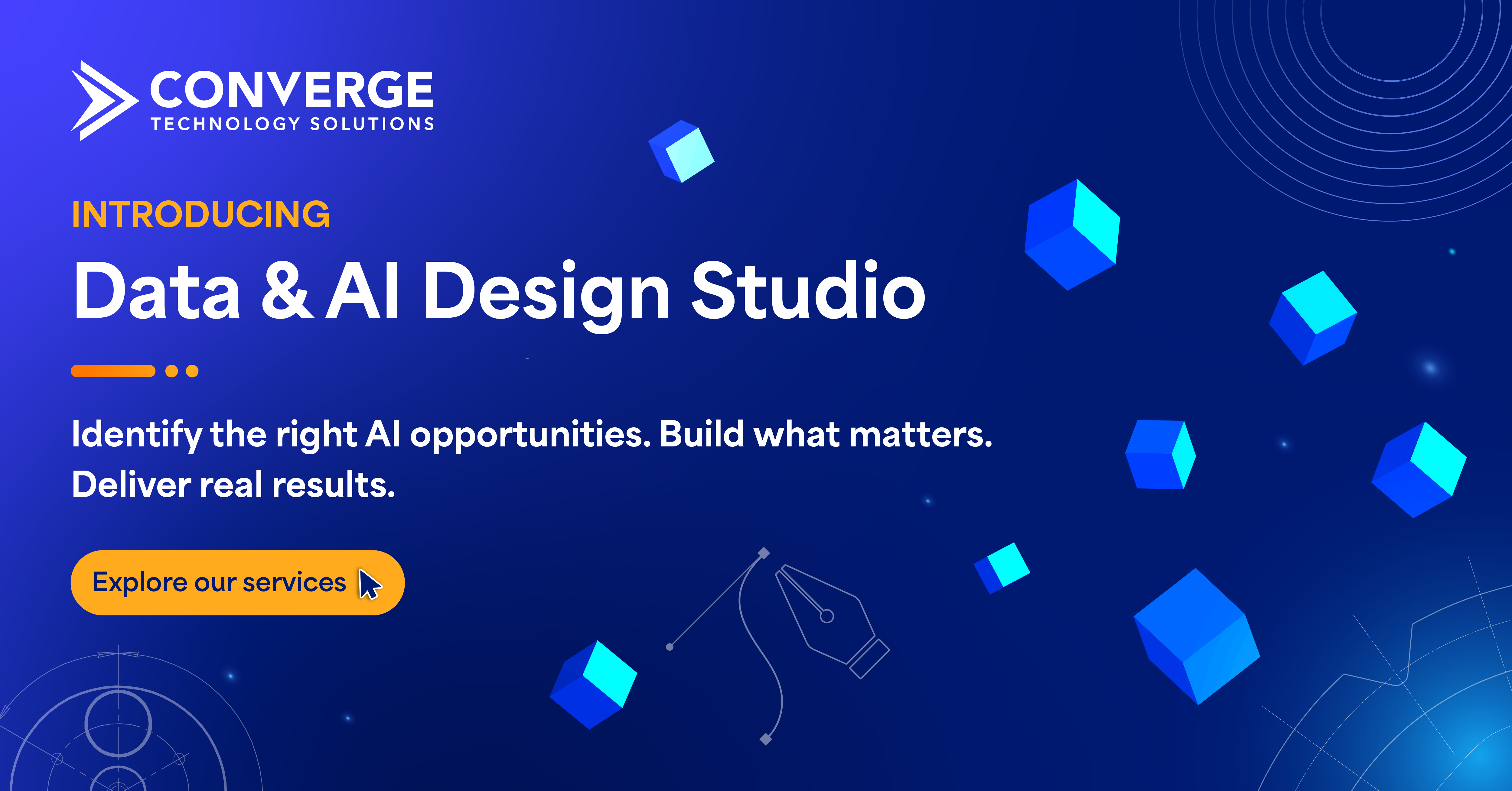 CONVERGE
TECHNOLOGY SOLUTIONS

INTRODUCING

Data & AI Design Studio

Identify the right AI opportunities. Build what matters. Deliver real results.

Explore our services